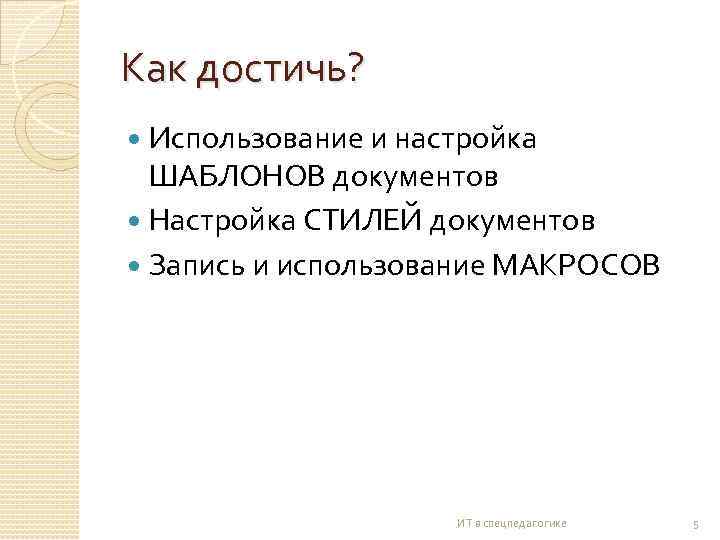 Как достичь?

- Использование и настройка ШАБЛОНОВ документов
- Настройка СТИЛЕЙ документов
- Запись и использование МАКРОСОВ

ИТ в спецпедагогике

5